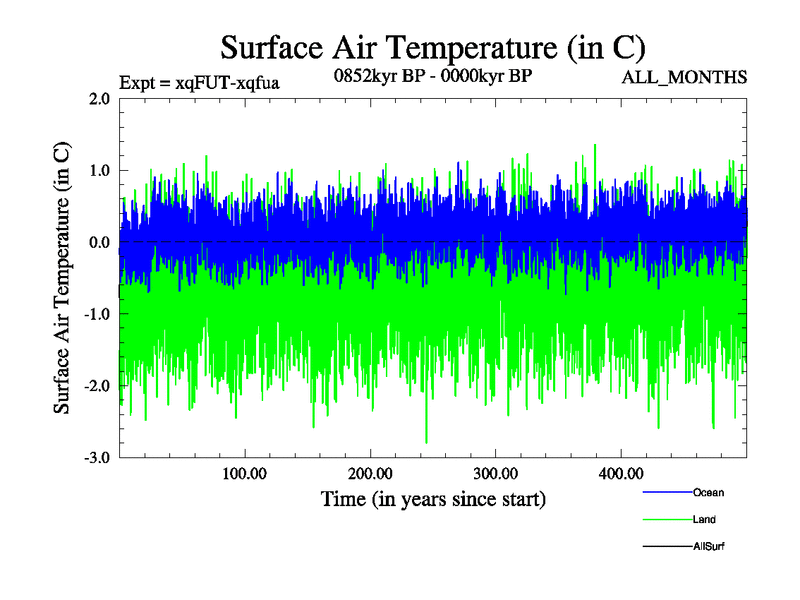 Surface Air Temperature (in C)

Expt = xqFUT-xqfua

0852kyr BP - 0000kyr BP

ALL_MONTHS

Surface Air Temperature (in C)

2.0
1.0
0.0
-1.0
-2.0
-3.0

100.00
200.00
300.00
400.00

Time (in years since start)

Ocean
Land
AllSurf